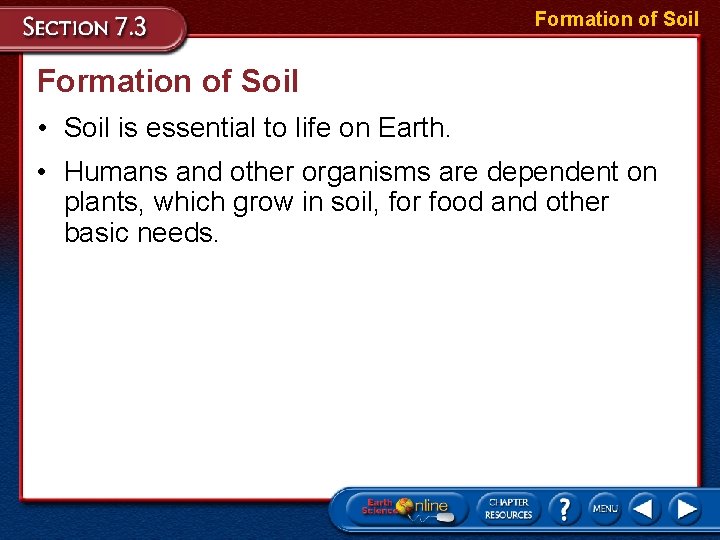 SECTION 7.3

Formation of Soil

Formation of Soil

• Soil is essential to life on Earth.

• Humans and other organisms are dependent on plants, which grow in soil, for food and other basic needs.

Earth Science Online

CHAPTER RESOURCES

?

MENU